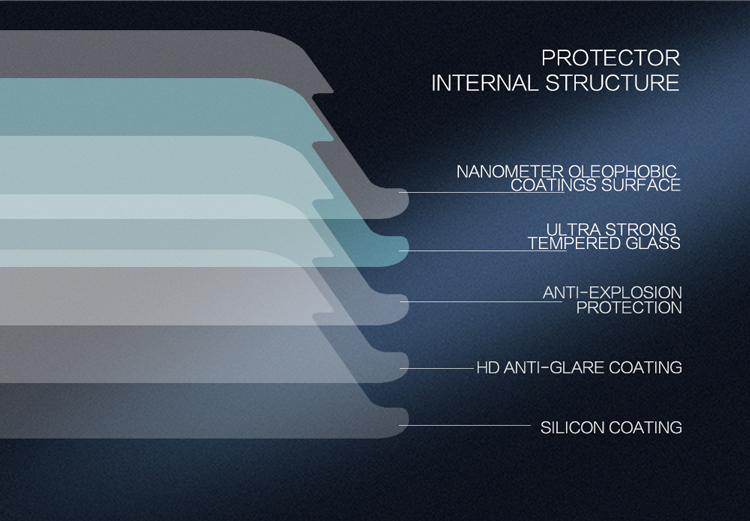 PROTECTOR
INTERNAL STRUCTURE

NANOMETER OLEOPHOBIC
COATINGS SURFACE

ULTRA STRONG
TEMPERED GLASS

ANTI-EXPLOSION
PROTECTION

HD ANTI-GLARE COATING

SILICON COATING